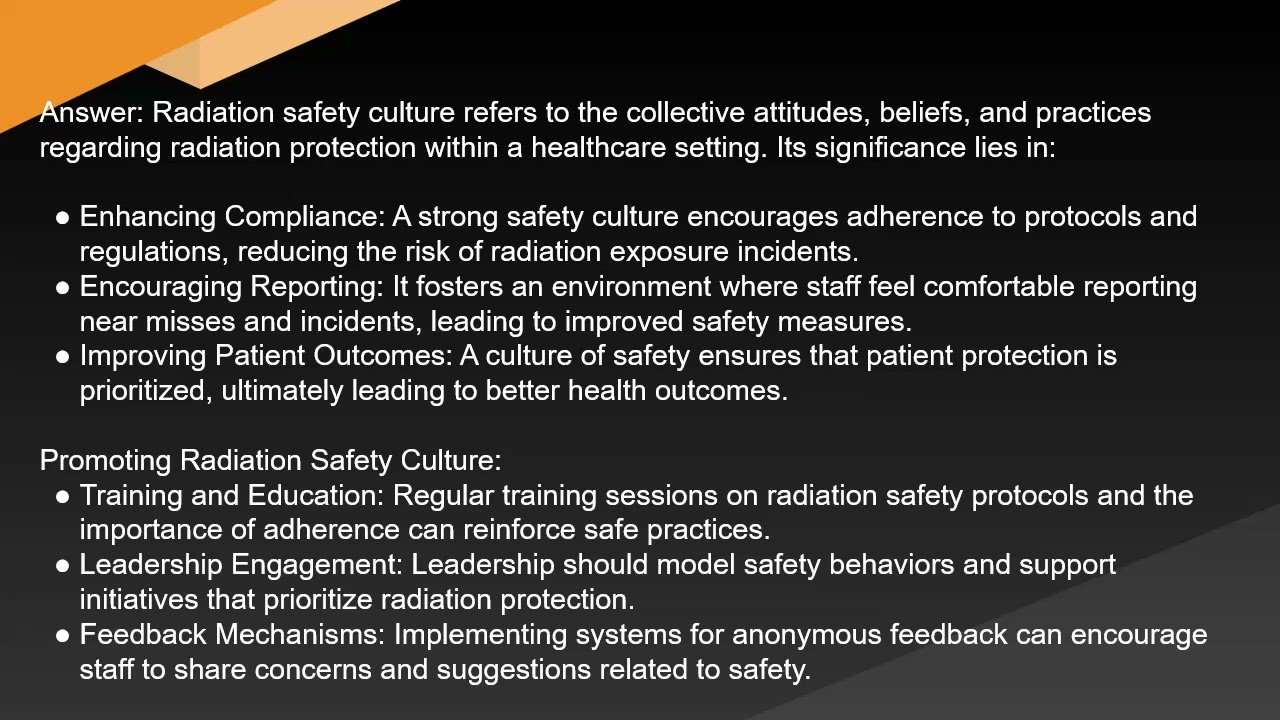 Answer: Radiation safety culture refers to the collective attitudes, beliefs, and practices regarding radiation protection within a healthcare setting. Its significance lies in:

● Enhancing Compliance: A strong safety culture encourages adherence to protocols and regulations, reducing the risk of radiation exposure incidents.
● Encouraging Reporting: It fosters an environment where staff feel comfortable reporting near misses and incidents, leading to improved safety measures.
● Improving Patient Outcomes: A culture of safety ensures that patient protection is prioritized, ultimately leading to better health outcomes.

Promoting Radiation Safety Culture:
● Training and Education: Regular training sessions on radiation safety protocols and the importance of adherence can reinforce safe practices.
● Leadership Engagement: Leadership should model safety behaviors and support initiatives that prioritize radiation protection.
● Feedback Mechanisms: Implementing systems for anonymous feedback can encourage staff to share concerns and suggestions related to safety.